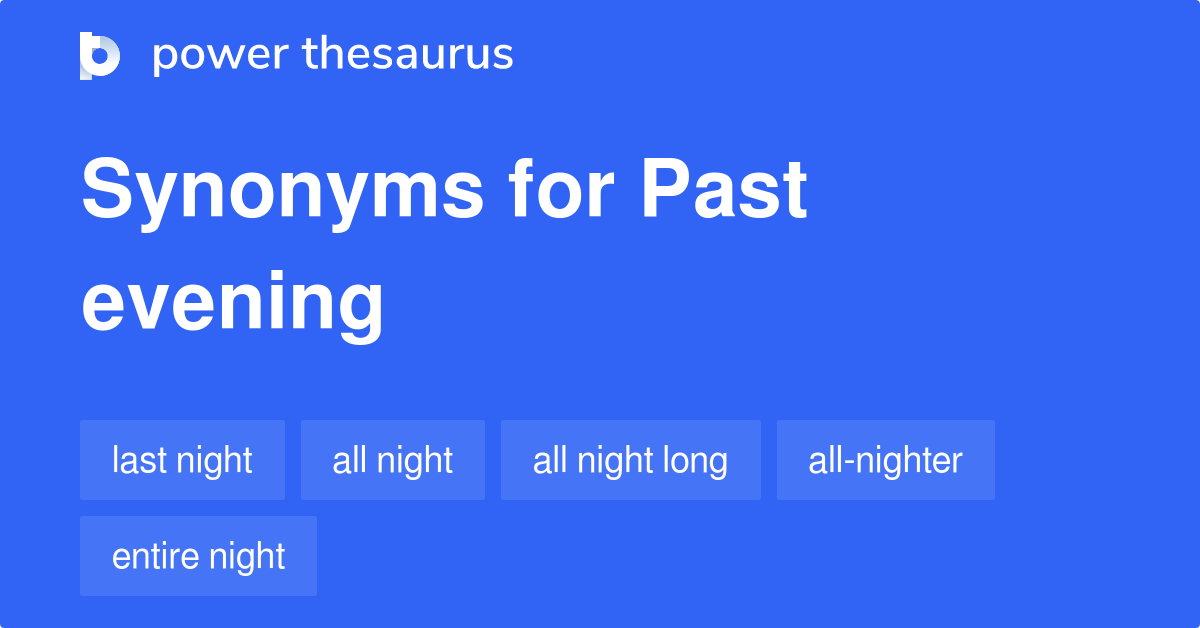 power thesaurus

Synonyms for Past evening

last night
all night
all night long
all-nighter
entire night